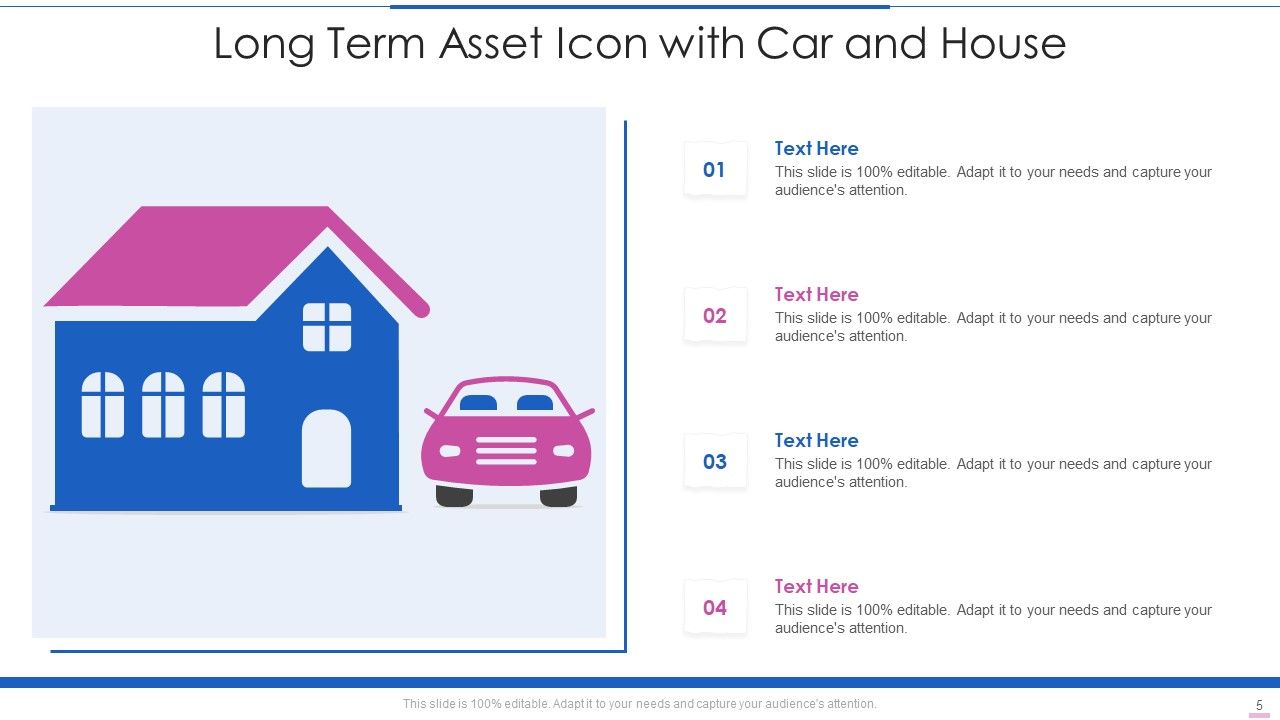 Long Term Asset Icon with Car and House

01
Text Here
This slide is 100% editable. Adapt it to your needs and capture your audience's attention.

02
Text Here
This slide is 100% editable. Adapt it to your needs and capture your audience's attention.

03
Text Here
This slide is 100% editable. Adapt it to your needs and capture your audience's attention.

04
Text Here
This slide is 100% editable. Adapt it to your needs and capture your audience's attention.

This slide is 100% editable. Adapt it to your needs and capture your audience's attention.

5